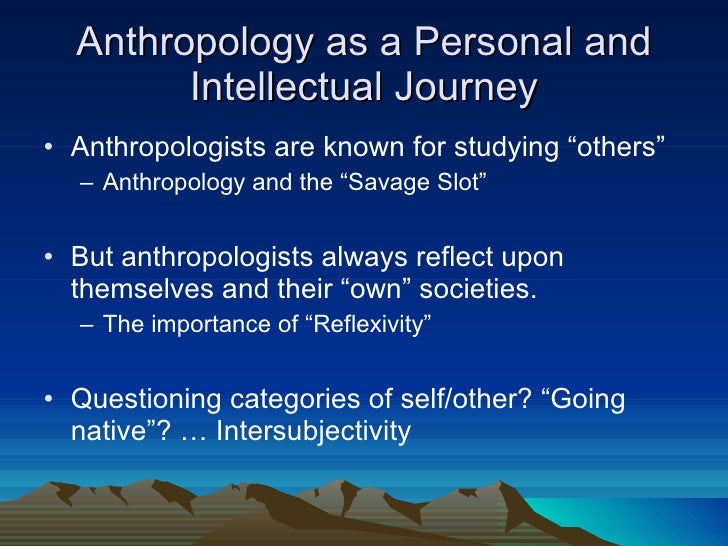 Anthropology as a Personal and Intellectual Journey

• Anthropologists are known for studying “others”
– Anthropology and the “Savage Slot”

• But anthropologists always reflect upon themselves and their “own” societies.
– The importance of “Reflexivity”

• Questioning categories of self/other? “Going native”? … Intersubjectivity